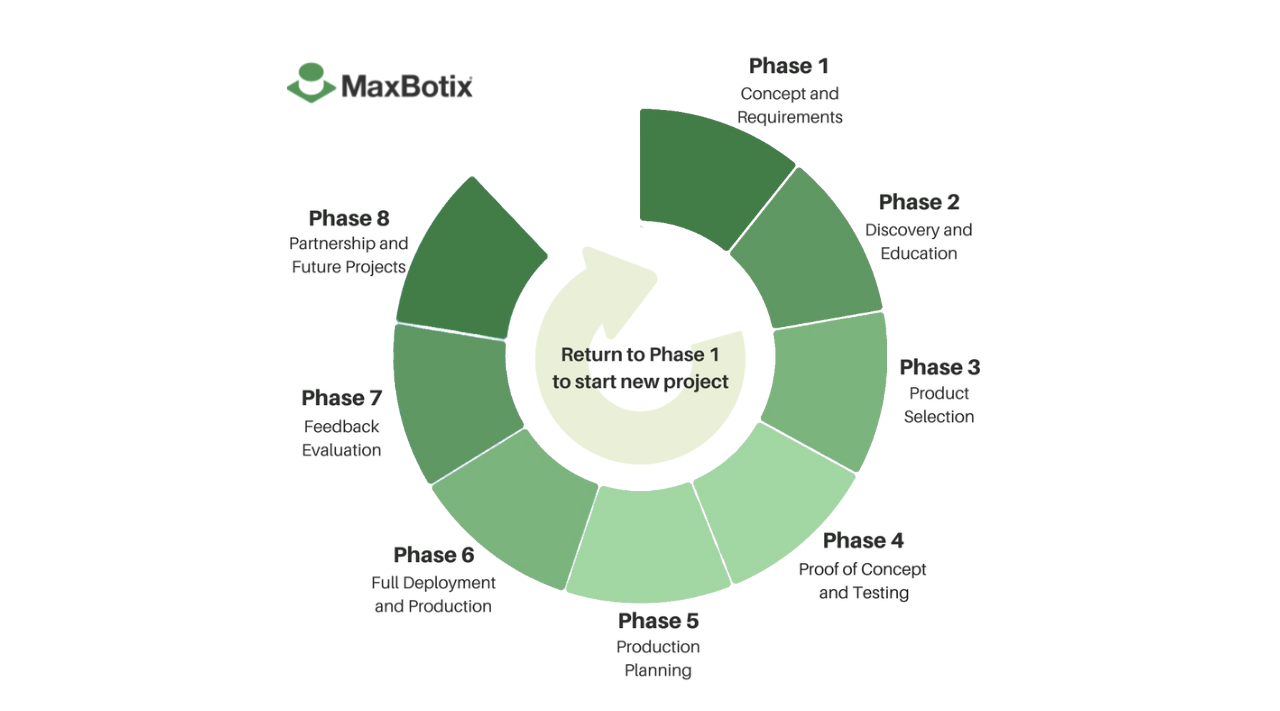 MaxBotix

Phase 1
Concept and Requirements

Phase 2
Discovery and Education

Phase 3
Product Selection

Phase 4
Proof of Concept and Testing

Phase 5
Production Planning

Phase 6
Full Deployment and Production

Phase 7
Feedback Evaluation

Phase 8
Partnership and Future Projects

Return to Phase 1 to start new project